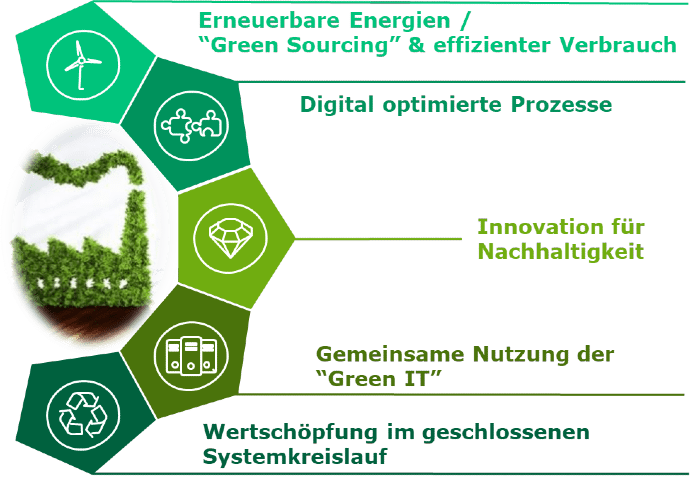 Erneuerbare Energien /
“Green Sourcing” & effizienter Verbrauch

Digital optimierte Prozesse

Innovation für Nachhaltigkeit

Gemeinsame Nutzung der “Green IT”

Wertschöpfung im geschlossenen Systemkreislauf